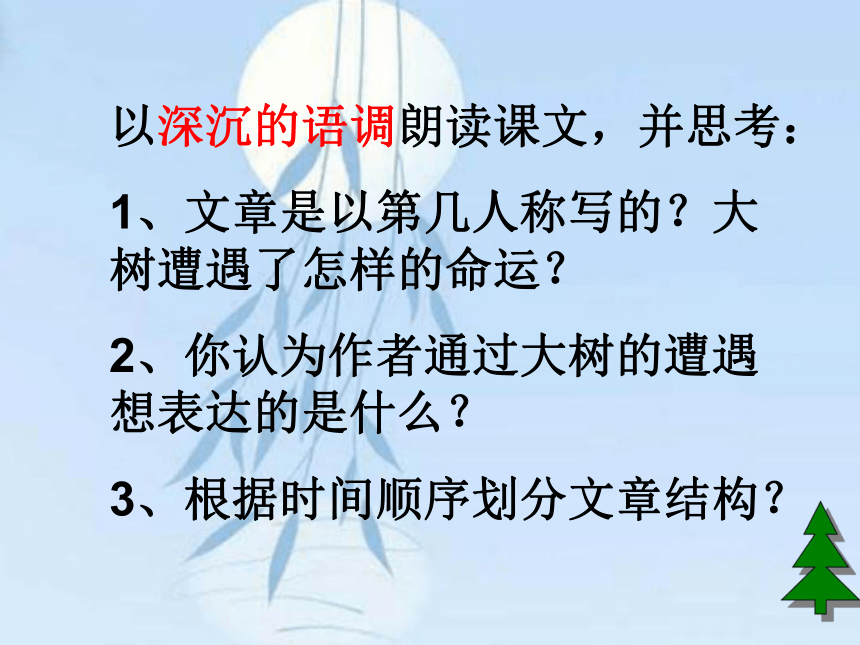 以深沉的语调朗读课文，并思考：

1、文章是以第几人称写的？大树遭遇了怎样的命运？

2、你认为作者通过大树的遭遇想表达的是什么？

3、根据时间顺序划分文章结构？